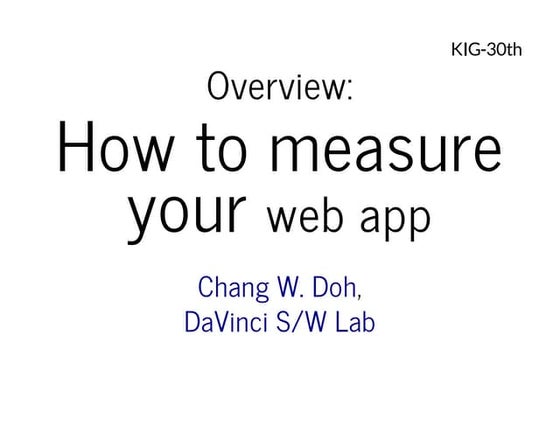 KIG-30th

Overview:

How to measure your web app

Chang W. Doh,
DaVinci S/W Lab